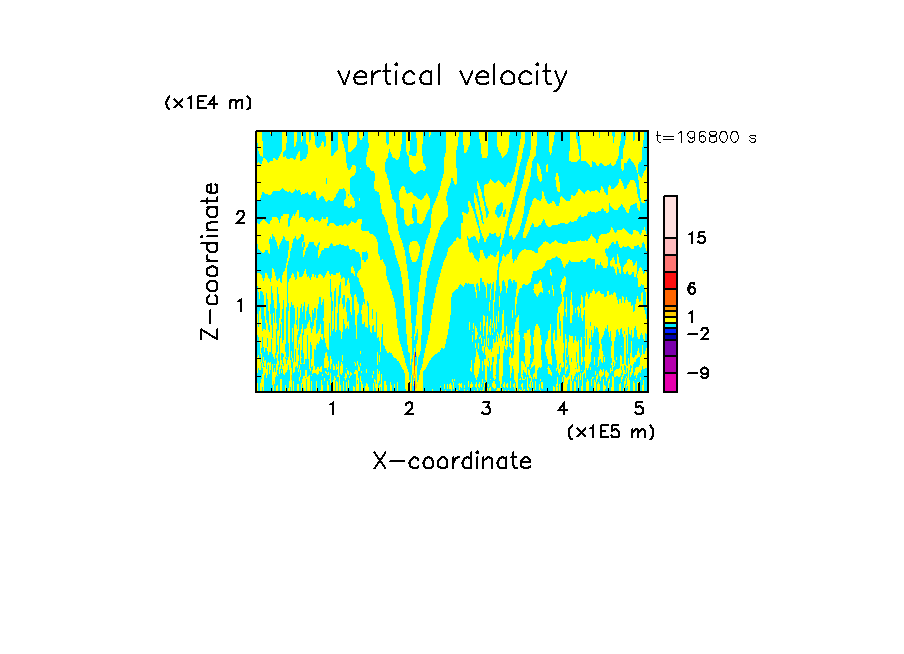 vertical velocity

(x1E4 m)

t=196800 s

Z-coordinate

2

1

15

6

1

−2

−9

1 2 3 4 5

(x1E5 m)

X-coordinate